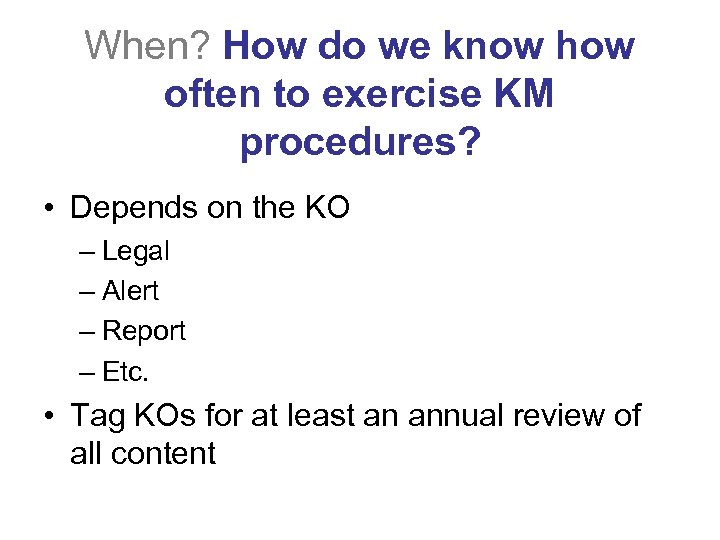 When? How do we know how often to exercise KM procedures?

• Depends on the KO
– Legal
– Alert
– Report
– Etc.
• Tag KOs for at least an annual review of all content